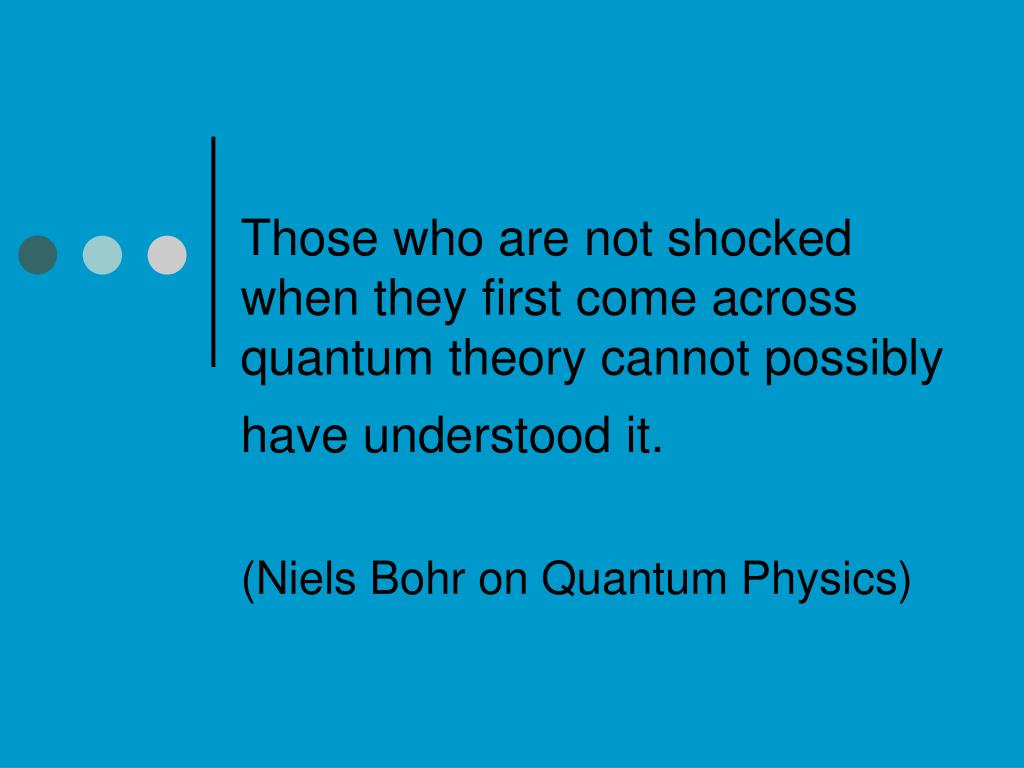 Those who are not shocked when they first come across quantum theory cannot possibly have understood it.

(Niels Bohr on Quantum Physics)